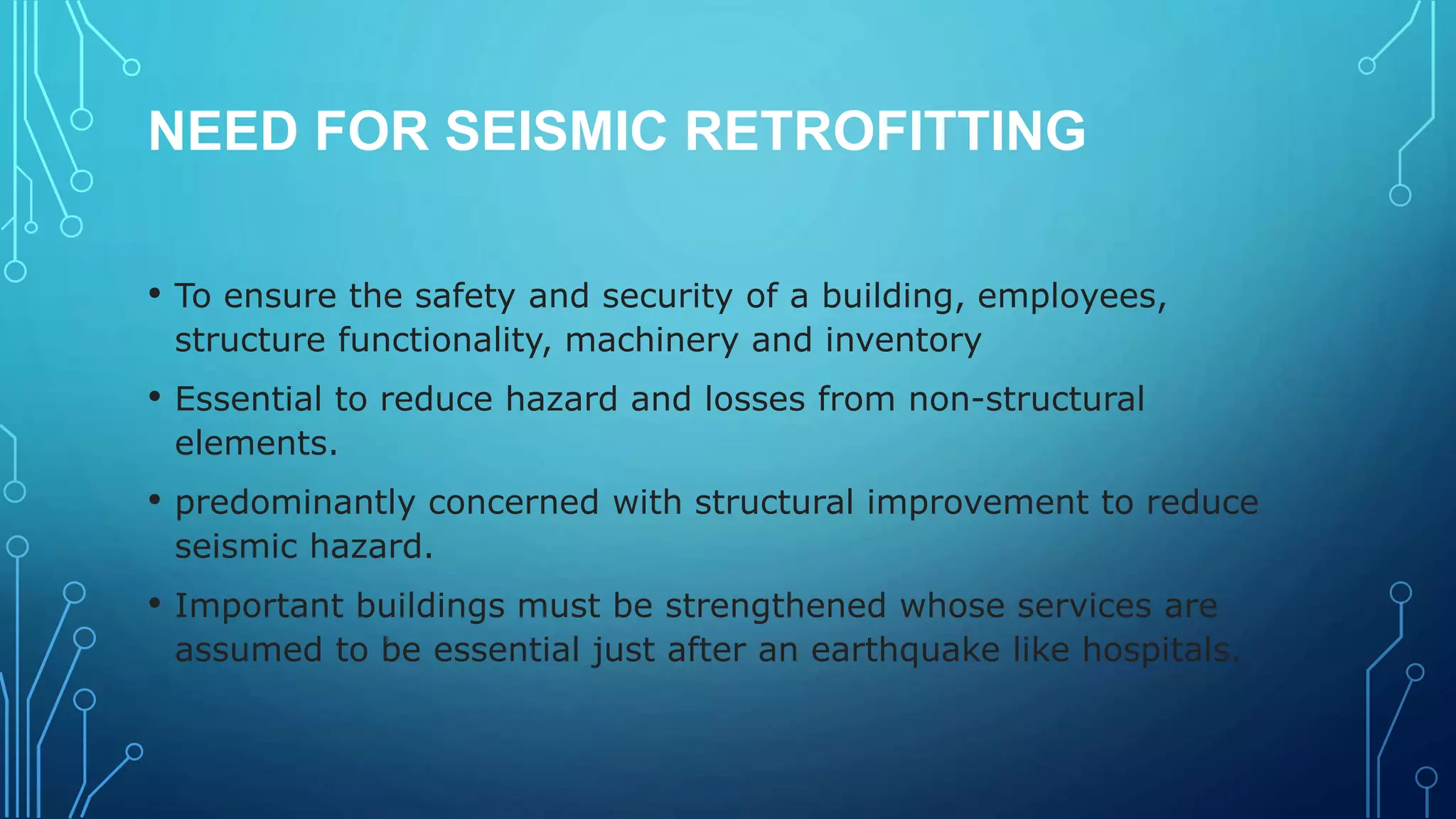 NEED FOR SEISMIC RETROFITTING

• To ensure the safety and security of a building, employees, structure functionality, machinery and inventory

• Essential to reduce hazard and losses from non-structural elements.

• predominantly concerned with structural improvement to reduce seismic hazard.

• Important buildings must be strengthened whose services are assumed to be essential just after an earthquake like hospitals.